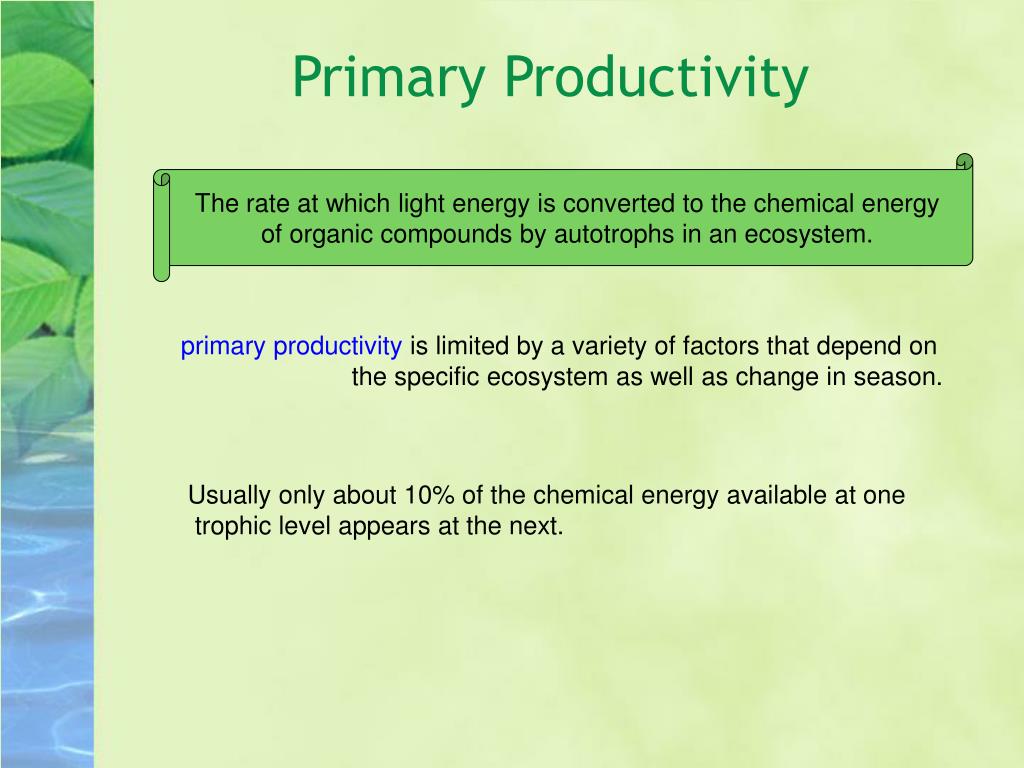 Primary Productivity

The rate at which light energy is converted to the chemical energy of organic compounds by autotrophs in an ecosystem.

primary productivity is limited by a variety of factors that depend on the specific ecosystem as well as change in season.

Usually only about 10% of the chemical energy available at one trophic level appears at the next.